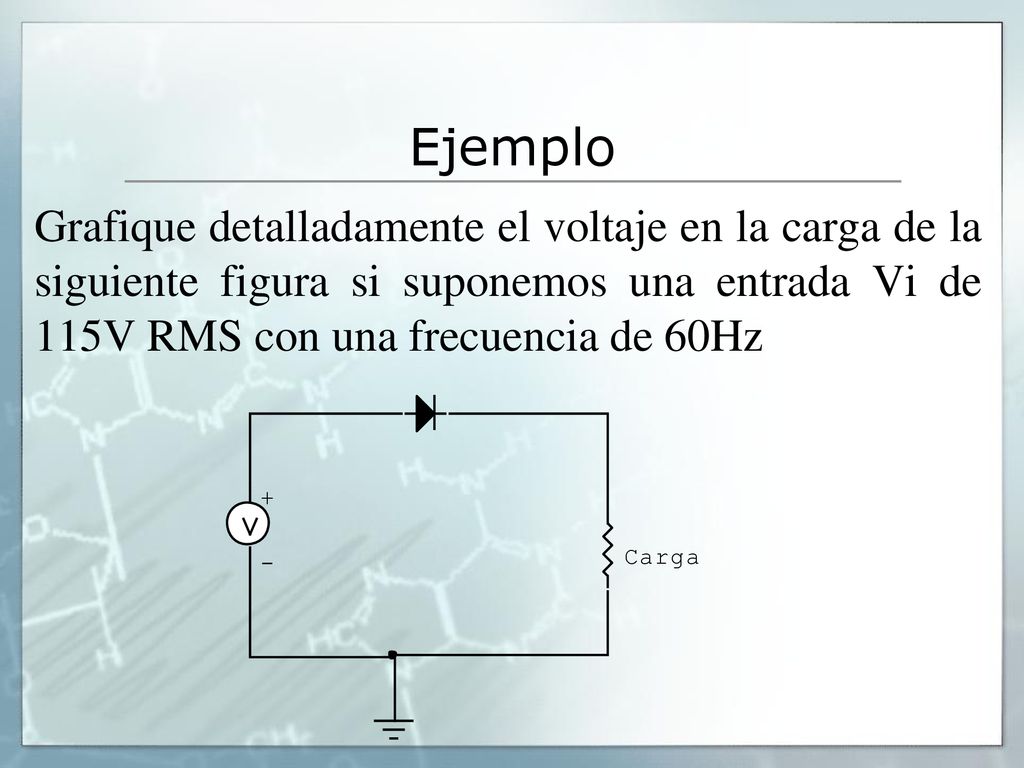 Ejemplo

Grafique detalladamente el voltaje en la carga de la siguiente figura si suponemos una entrada Vi de 115V RMS con una frecuencia de 60Hz

+
V
-
Carga